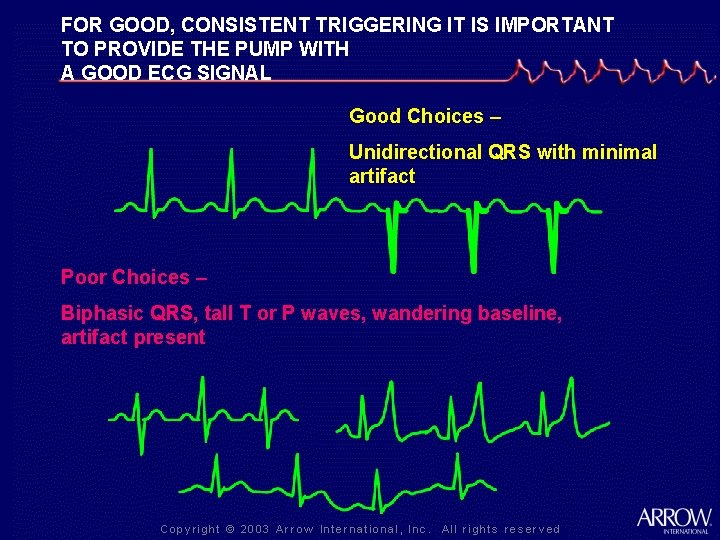 FOR GOOD, CONSISTENT TRIGGERING IT IS IMPORTANT TO PROVIDE THE PUMP WITH A GOOD ECG SIGNAL

Good Choices –

Unidirectional QRS with minimal artifact

Poor Choices –

Biphasic QRS, tall T or P waves, wandering baseline, artifact present

Copyright © 2003 Arrow International, Inc. All rights reserved

ARROW INTERNATIONAL